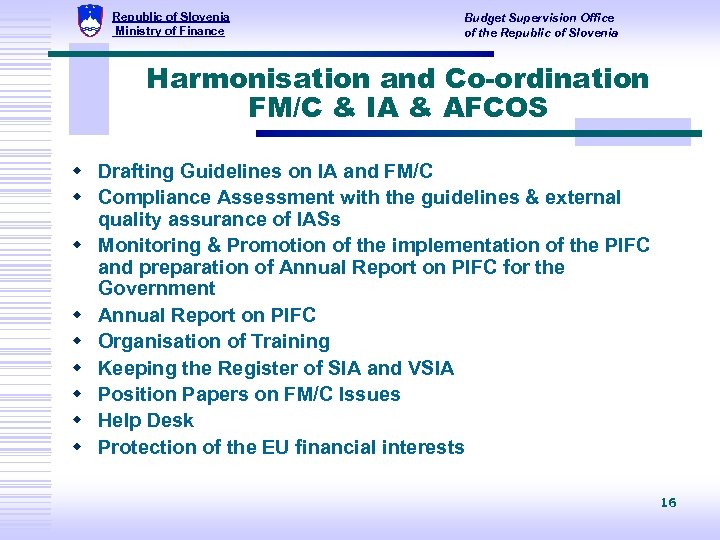 Republic of Slovenia
Ministry of Finance

Budget Supervision Office
of the Republic of Slovenia

Harmonisation and Co-ordination
FM/C & IA & AFCOS

- Drafting Guidelines on IA and FM/C
- Compliance Assessment with the guidelines & external quality assurance of IASs
- Monitoring & Promotion of the implementation of the PIFC and preparation of Annual Report on PIFC for the Government
- Annual Report on PIFC
- Organisation of Training
- Keeping the Register of SIA and VSIA
- Position Papers on FM/C Issues
- Help Desk
- Protection of the EU financial interests

16